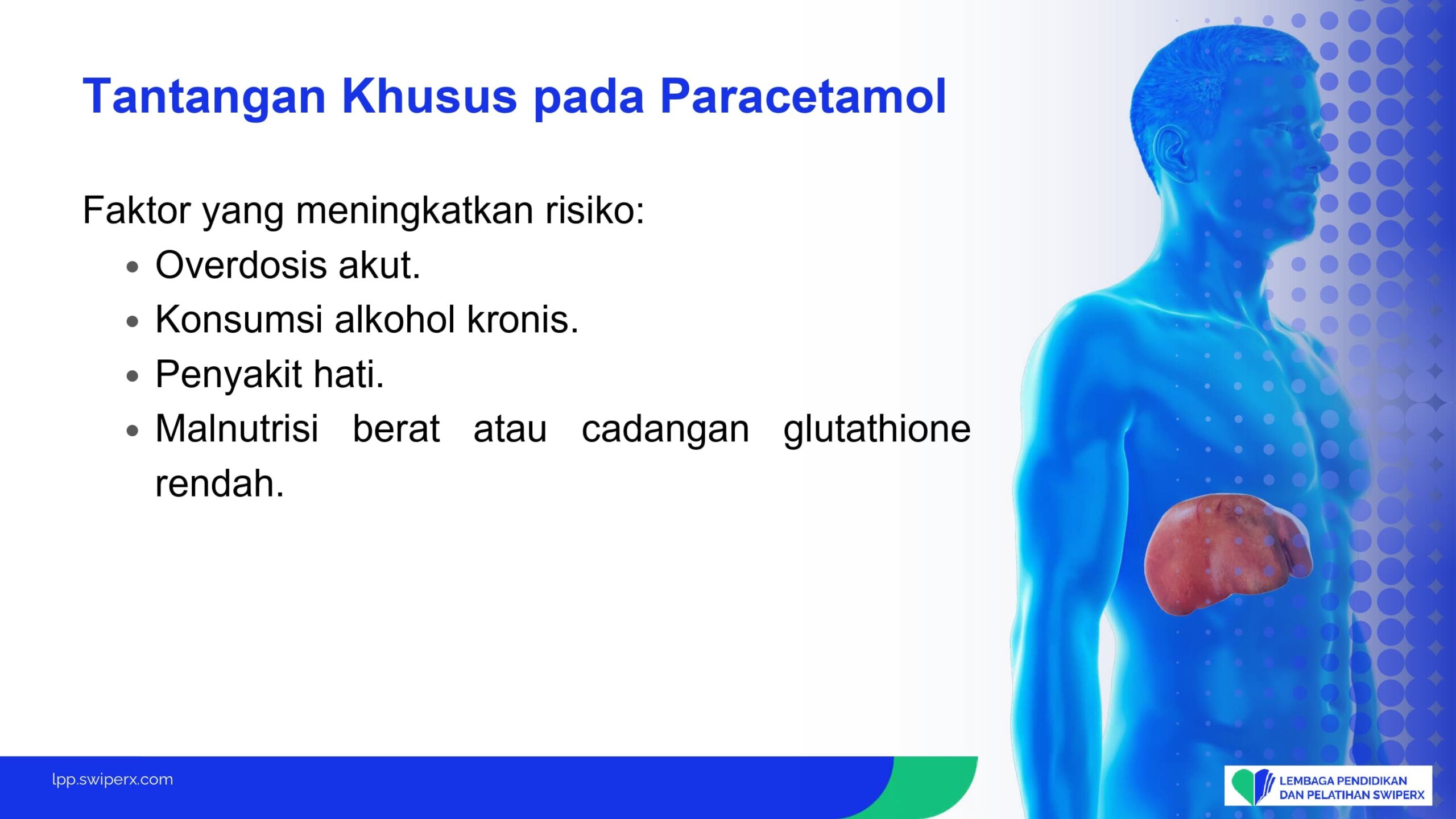 Tantangan Khusus pada Paracetamol

Faktor yang meningkatkan risiko:

- Overdosis akut.
- Konsumsi alkohol kronis.
- Penyakit hati.
- Malnutrisi berat atau cadangan glutathione rendah.

lpp.swiperx.com

LEMBAGA PENDIDIKAN DAN PELATIHAN SWIPERX